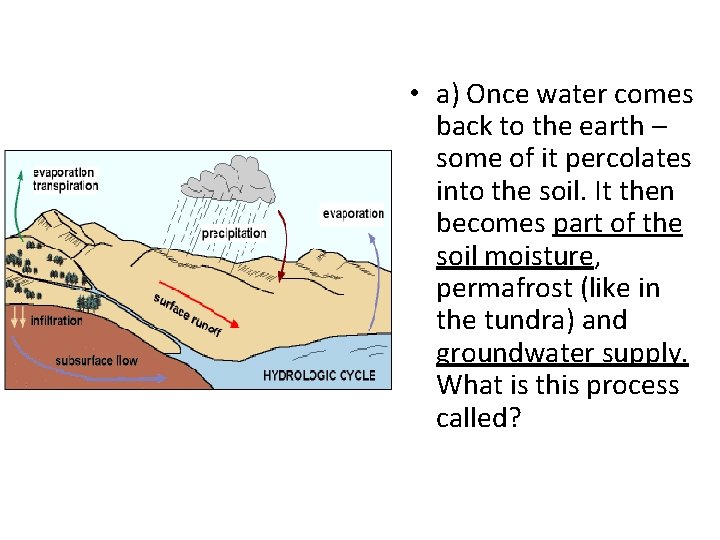 evaporation
transpiration

precipitation

evaporation

surface runoff

infiltration

subsurface flow

HYDROLOGIC CYCLE

• a) Once water comes back to the earth – some of it percolates into the soil. It then becomes part of the soil moisture, permafrost (like in the tundra) and groundwater supply. What is this process called?